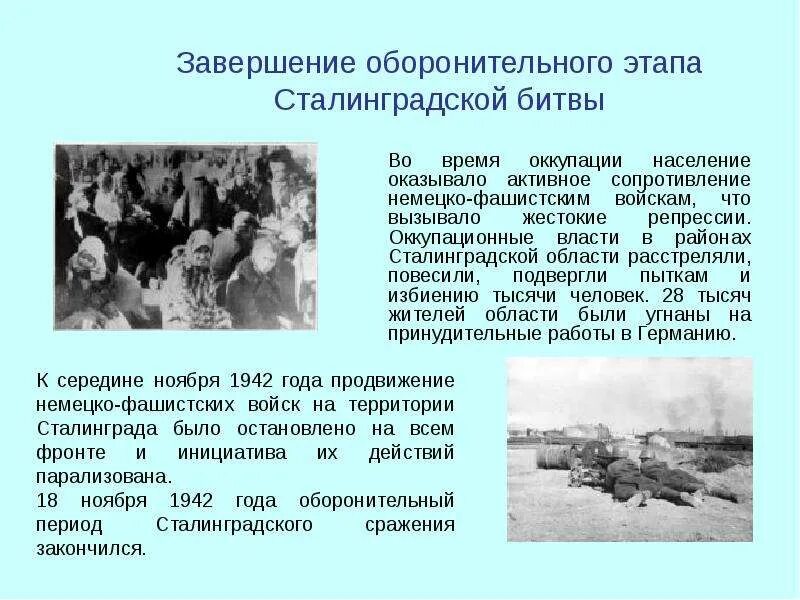 Завершение оборонительного этапа Сталинградской битвы

Во время оккупации население оказывало активное сопротивление немецко-фашистским войскам, что вызывало жестокие репрессии. Оккупационные власти в районах Сталинградской области расстреляли, повесили, подвергли пыткам и избиению тысячи человек. 28 тысяч жителей области были угнаны на принудительные работы в Германию.

К середине ноября 1942 года продвижение немецко-фашистских войск на территории Сталинграда было остановлено на всем фронте и инициатива их действий парализована.
18 ноября 1942 года оборонительный период Сталинградского сражения закончился.